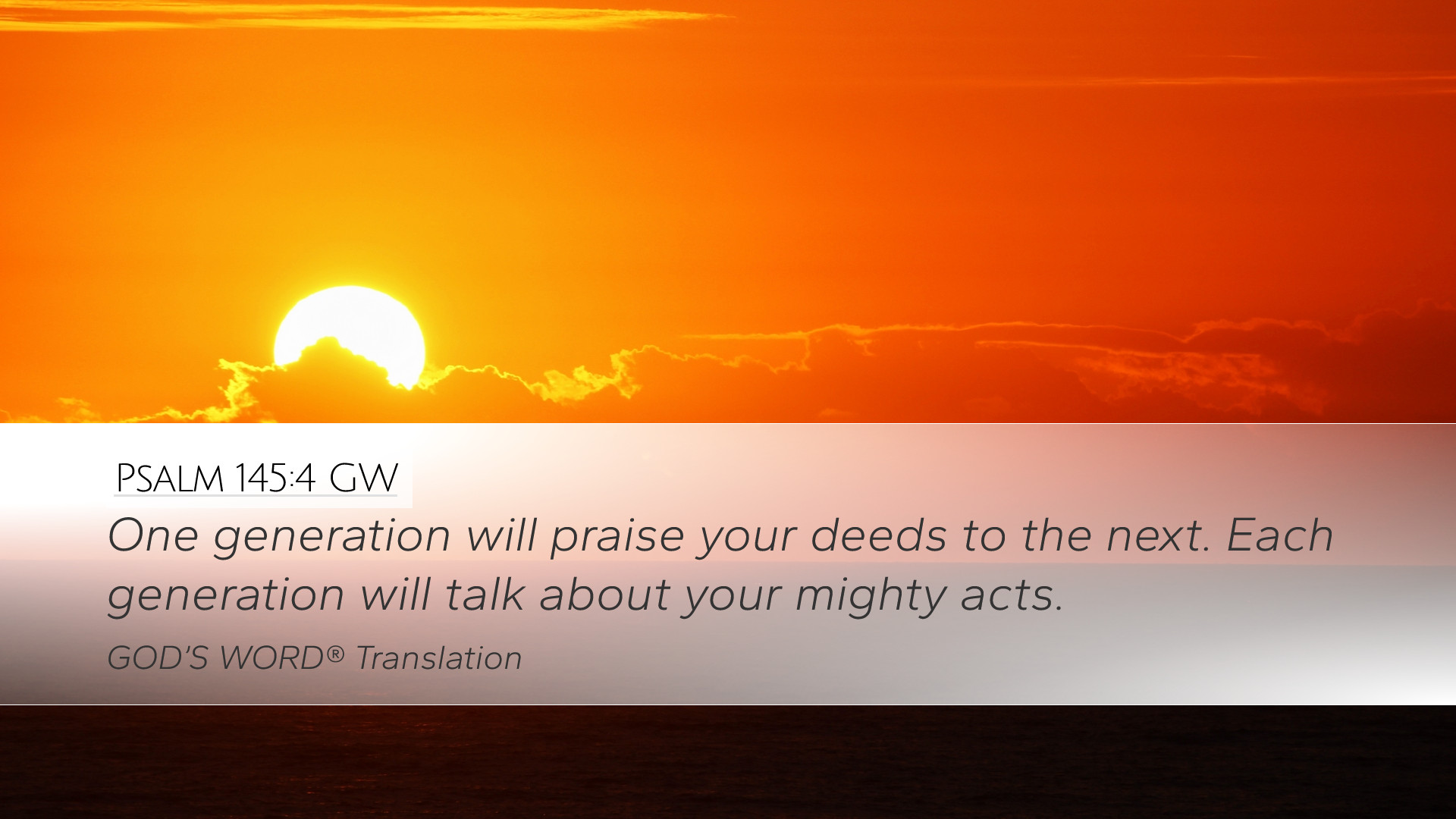 Psalm 145:4 GW

One generation will praise your deeds to the next. Each generation will talk about your mighty acts.

GOD'S WORD® Translation